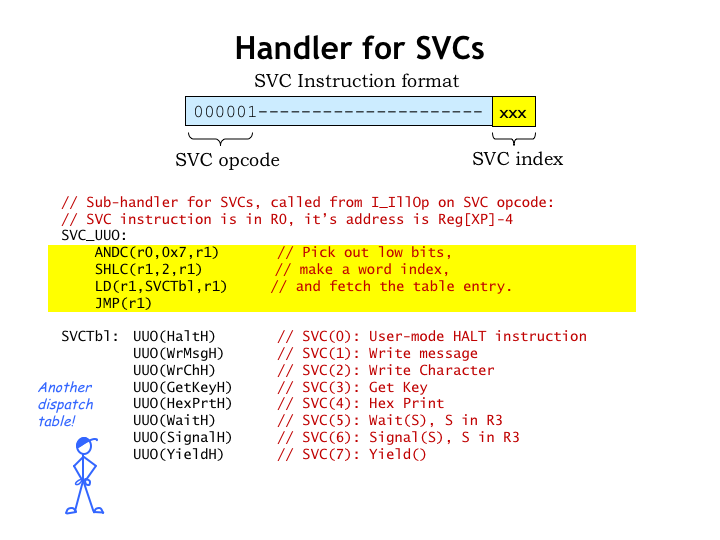 Handler for SVCs

SVC Instruction format

000001--------------------- xxx

SVC opcode

SVC index

// Sub-handler for SVCs, called from I_IllOp on SVC opcode:
// SVC instruction is in R0, it's address is Reg[XP]-4
SVC_UUO:
ANDC(r0,0x7,r1) // Pick out low bits,
SHLC(r1,2,r1) // make a word index,
LD(r1,SVCTbl,r1) // and fetch the table entry.
JMP(r1)

SVCTbl: UUO(HaltH) // SVC(0): User-mode HALT instruction
UUO(WrMsgH) // SVC(1): Write message
UUO(WrChH) // SVC(2): Write Character
UUO(GetKeyH) // SVC(3): Get Key
UUO(HexPrtH) // SVC(4): Hex Print
UUO(WaitH) // SVC(5): Wait(S), S in R3
UUO(SignalH) // SVC(6): Signal(S), S in R3
UUO(YieldH) // SVC(7): Yield()

Another dispatch table!